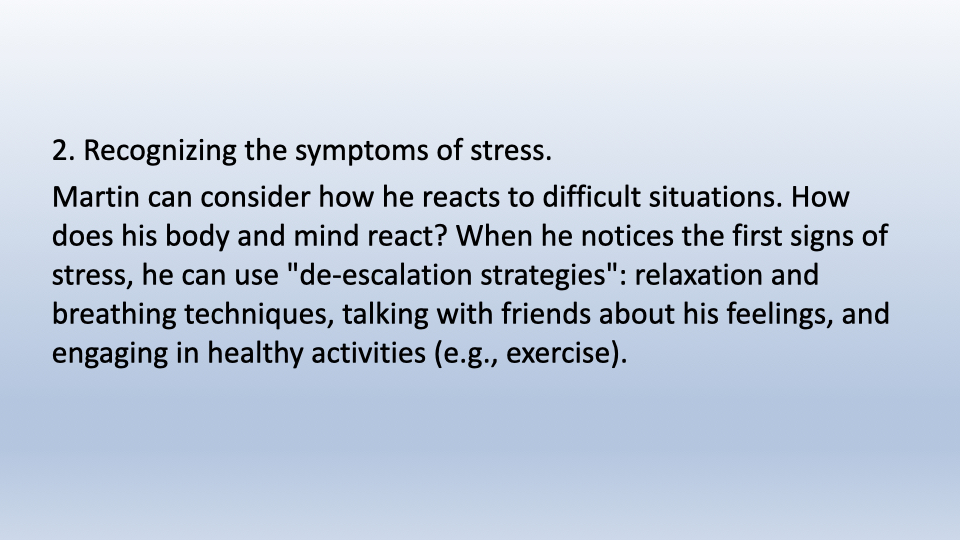 2. Recognizing the symptoms of stress.

Martin can consider how he reacts to difficult situations. How does his body and mind react? When he notices the first signs of stress, he can use "de-escalation strategies": relaxation and breathing techniques, talking with friends about his feelings, and engaging in healthy activities (e.g., exercise).